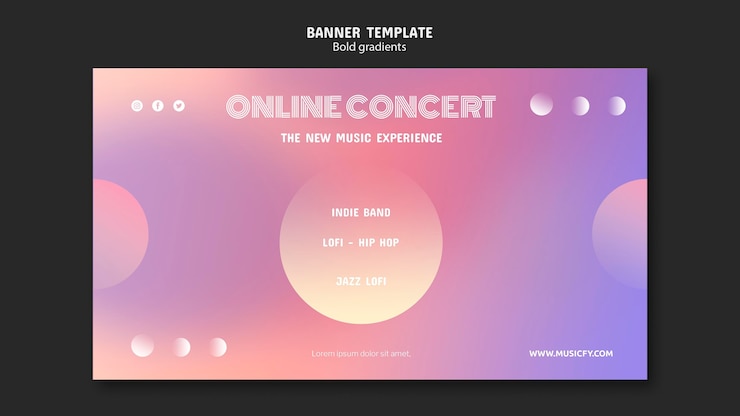 BANNER TEMPLATE
Bold gradients

ONLINE CONCERT
THE NEW MUSIC EXPERIENCE

INDIE BAND
LOFI - HIP HOP
JAZZ LOFI

Lorem ipsum dolor sit amet,

WWW.MUSICFY.COM